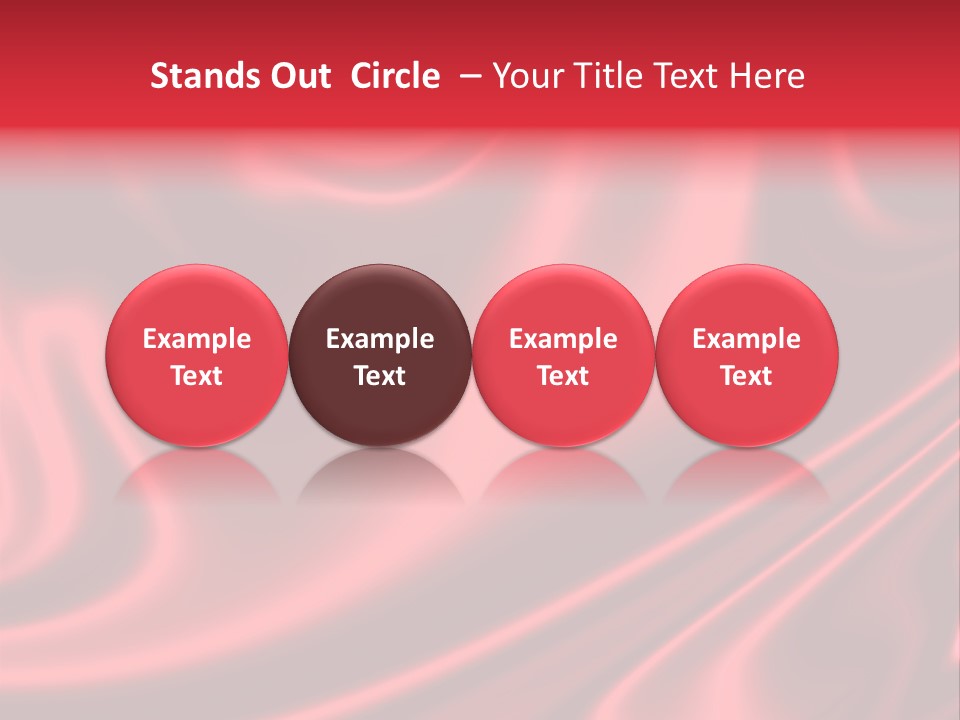 Stands Out  Circle  – Your Title Text Here

Example Text

Example Text

Example Text

Example Text